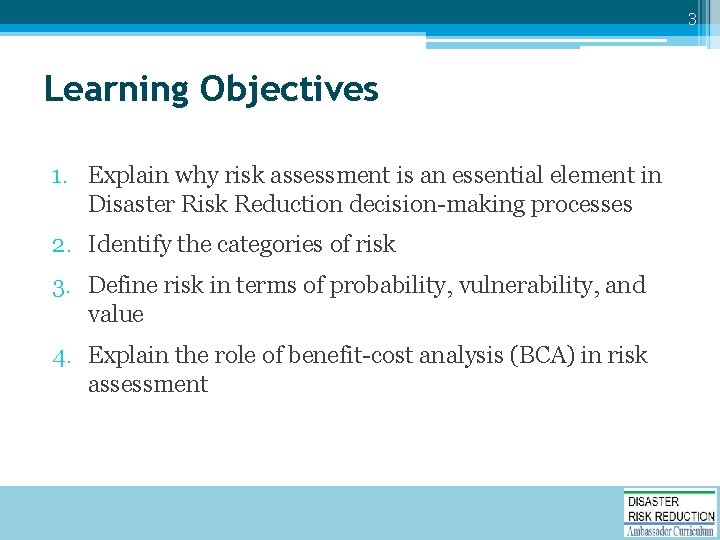 3

Learning Objectives

1. Explain why risk assessment is an essential element in Disaster Risk Reduction decision-making processes
2. Identify the categories of risk
3. Define risk in terms of probability, vulnerability, and value
4. Explain the role of benefit-cost analysis (BCA) in risk assessment

DISASTER
RISK REDUCTION
Ambassador Curriculum